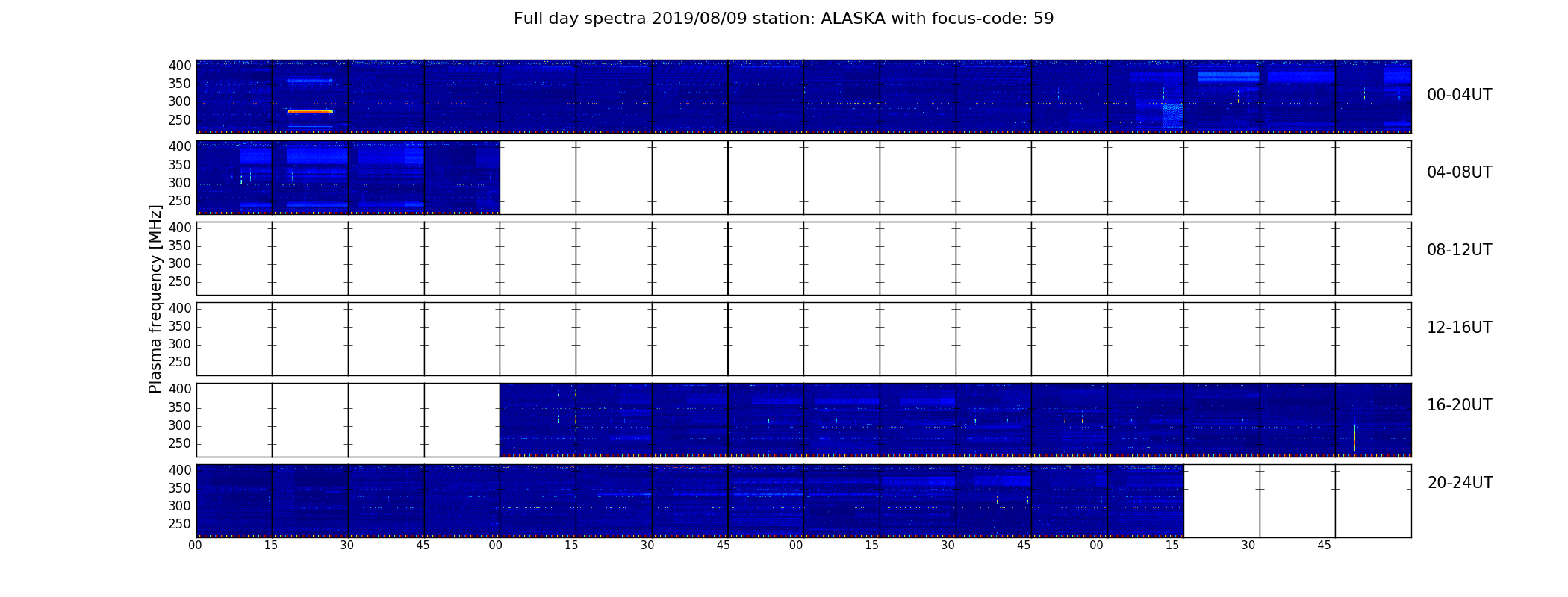 Full day spectra 2019/08/09 station: ALASKA with focus-code: 59

Plasma frequency [MHz]

400
350
300
250

00-04UT

400
350
300
250

04-08UT

400
350
300
250

08-12UT

400
350
300
250

12-16UT

400
350
300
250

16-20UT

400
350
300
250

20-24UT

00 15 30 45 00 15 30 45 00 15 30 45 00 15 30 45